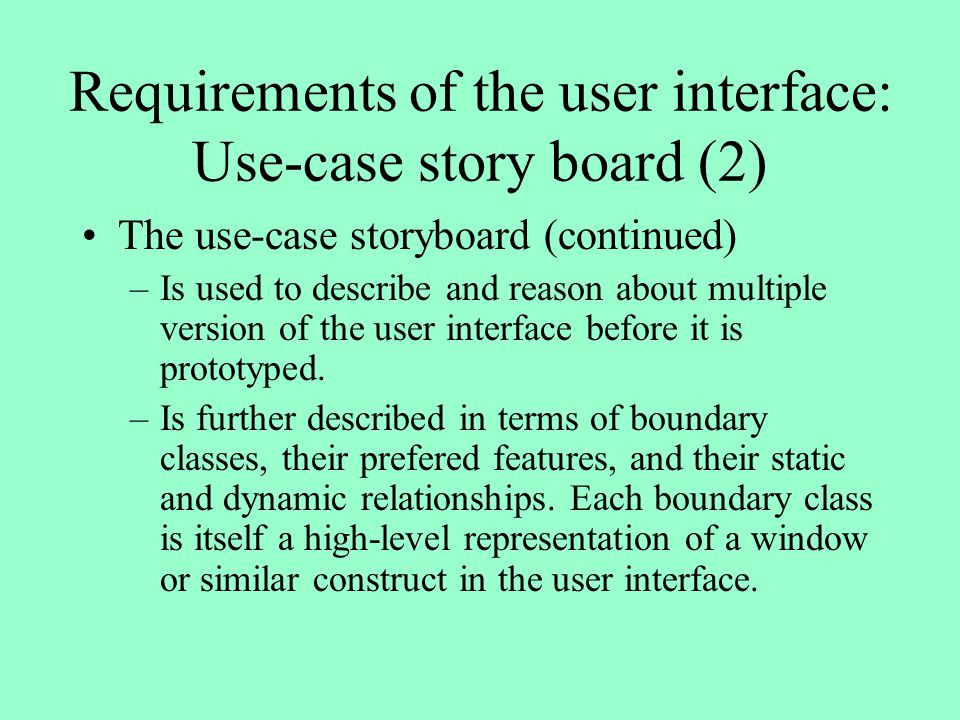 Requirements of the user interface: Use-case story board (2)

• The use-case storyboard (continued)

– Is used to describe and reason about multiple version of the user interface before it is prototyped.

– Is further described in terms of boundary classes, their prefered features, and their static and dynamic relationships. Each boundary class is itself a high-level representation of a window or similar construct in the user interface.